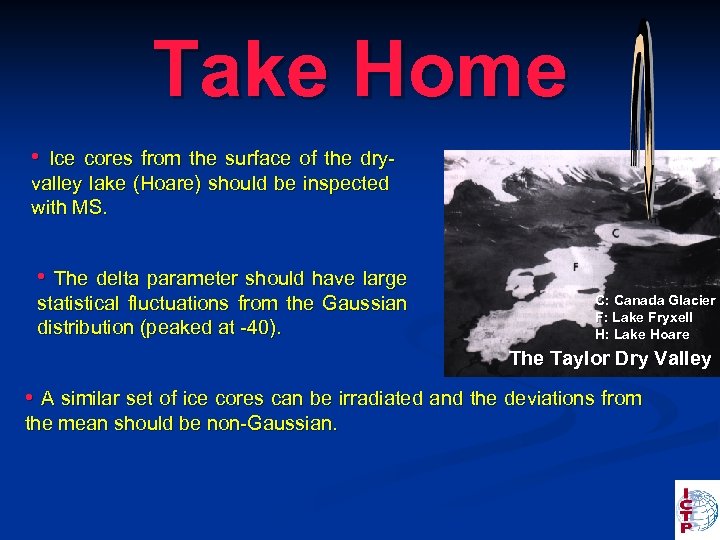 Take Home

• Ice cores from the surface of the dry-valley lake (Hoare) should be inspected with MS.

• The delta parameter should have large statistical fluctuations from the Gaussian distribution (peaked at -40).

C

F

C: Canada Glacier
F: Lake Fryxell
H: Lake Hoare

The Taylor Dry Valley

• A similar set of ice cores can be irradiated and the deviations from the mean should be non-Gaussian.

ICTP